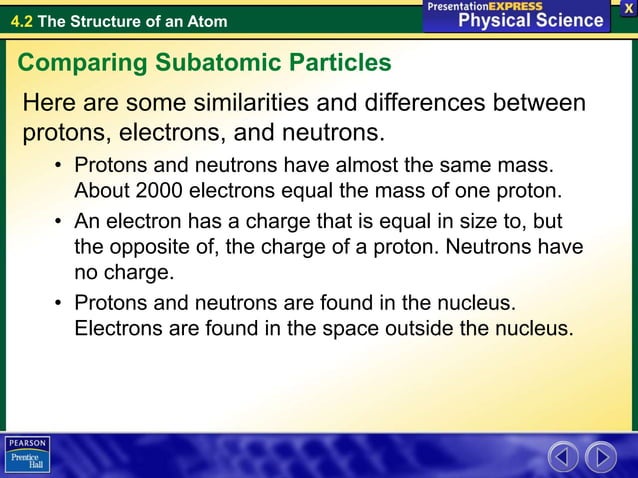 4.2 The Structure of an Atom

PresentationEXPRESS
Physical Science

X

Comparing Subatomic Particles

Here are some similarities and differences between protons, electrons, and neutrons.

• Protons and neutrons have almost the same mass. About 2000 electrons equal the mass of one proton.

• An electron has a charge that is equal in size to, but the opposite of, the charge of a proton. Neutrons have no charge.

• Protons and neutrons are found in the nucleus. Electrons are found in the space outside the nucleus.

PEARSON
Prentice Hall